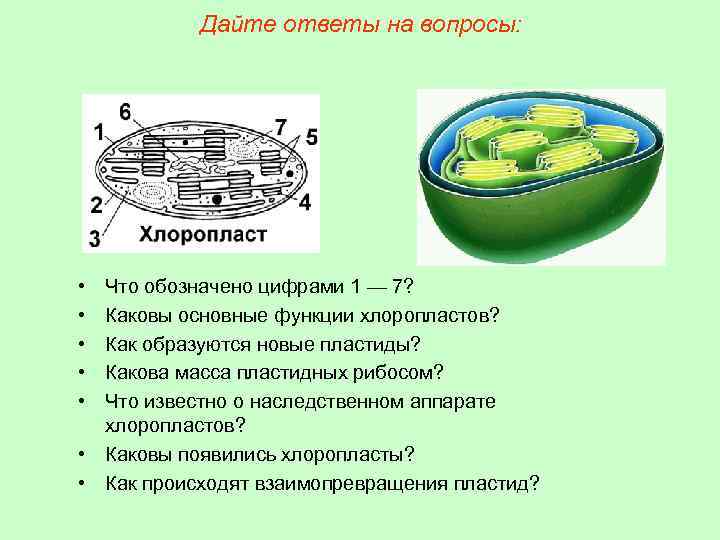 Дайте ответы на вопросы:

6
1
7
5
2
4
3
Хлоропласт

• Что обозначено цифрами 1 — 7?
• Каковы основные функции хлоропластов?
• Как образуются новые пластиды?
• Какова масса пластидных рибосом?
• Что известно о наследственном аппарате хлоропластов?
• Каковы появились хлоропласты?
• Как происходят взаимопревращения пластид?